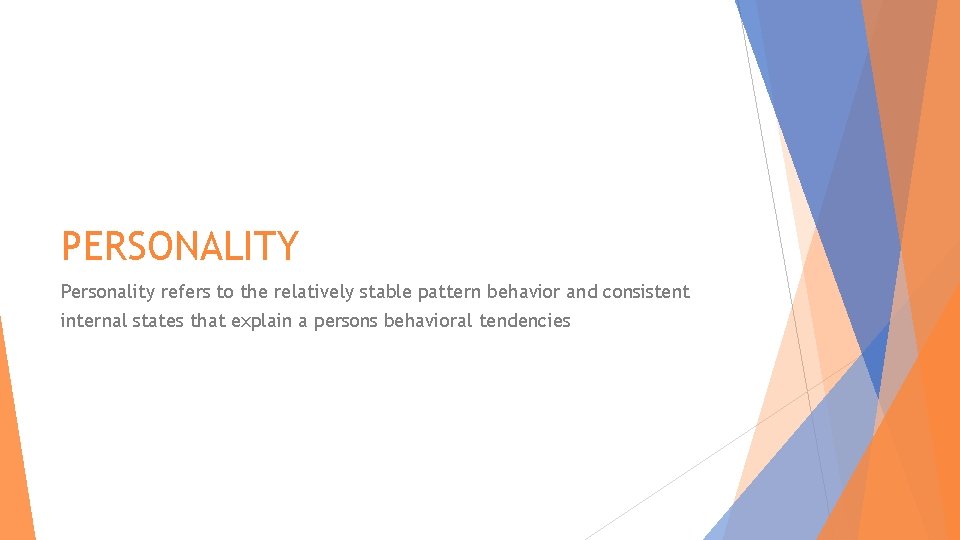 PERSONALITY

Personality refers to the relatively stable pattern behavior and consistent internal states that explain a persons behavioral tendencies